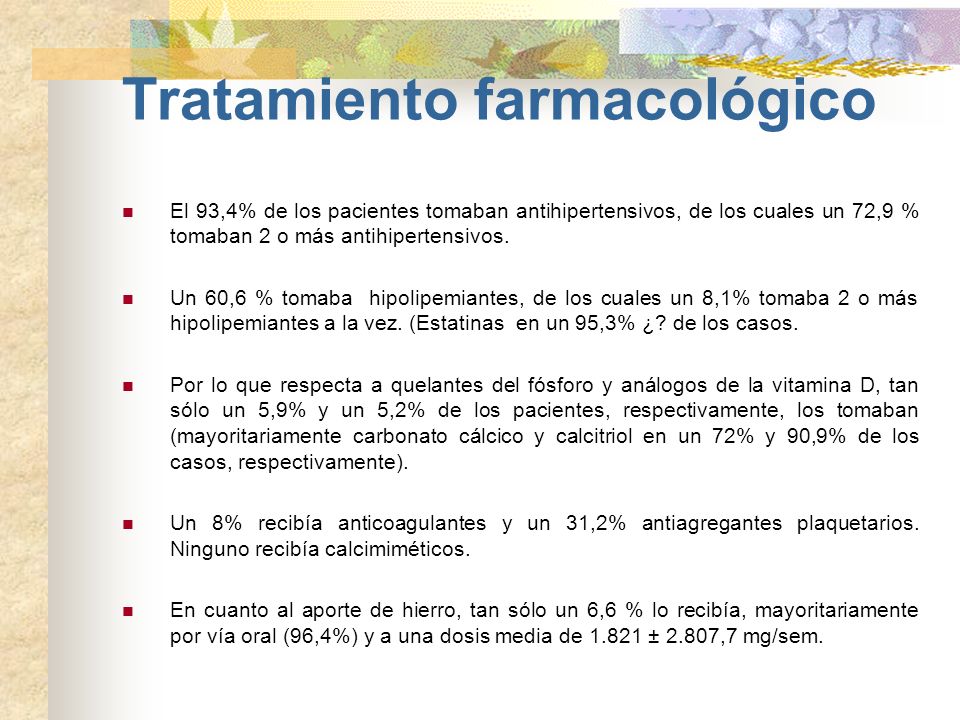 Tratamiento farmacológico

El 93,4% de los pacientes tomaban antihipertensivos, de los cuales un 72,9 % tomaban 2 o más antihipertensivos.

Un 60,6 % tomaba hipolipemiantes, de los cuales un 8,1% tomaba 2 o más hipolipemiantes a la vez. (Estatinas en un 95,3% ¿? de los casos.

Por lo que respecta a quelantes del fósforo y análogos de la vitamina D, tan sólo un 5,9% y un 5,2% de los pacientes, respectivamente, los tomaban (mayoritariamente carbonato cálcico y calcitriol en un 72% y 90,9% de los casos, respectivamente).

Un 8% recibía anticoagulantes y un 31,2% antiagregantes plaquetarios. Ninguno recibía calcimiméticos.

En cuanto al aporte de hierro, tan sólo un 6,6 % lo recibía, mayoritariamente por vía oral (96,4%) y a una dosis media de 1.821 ± 2.807,7 mg/sem.